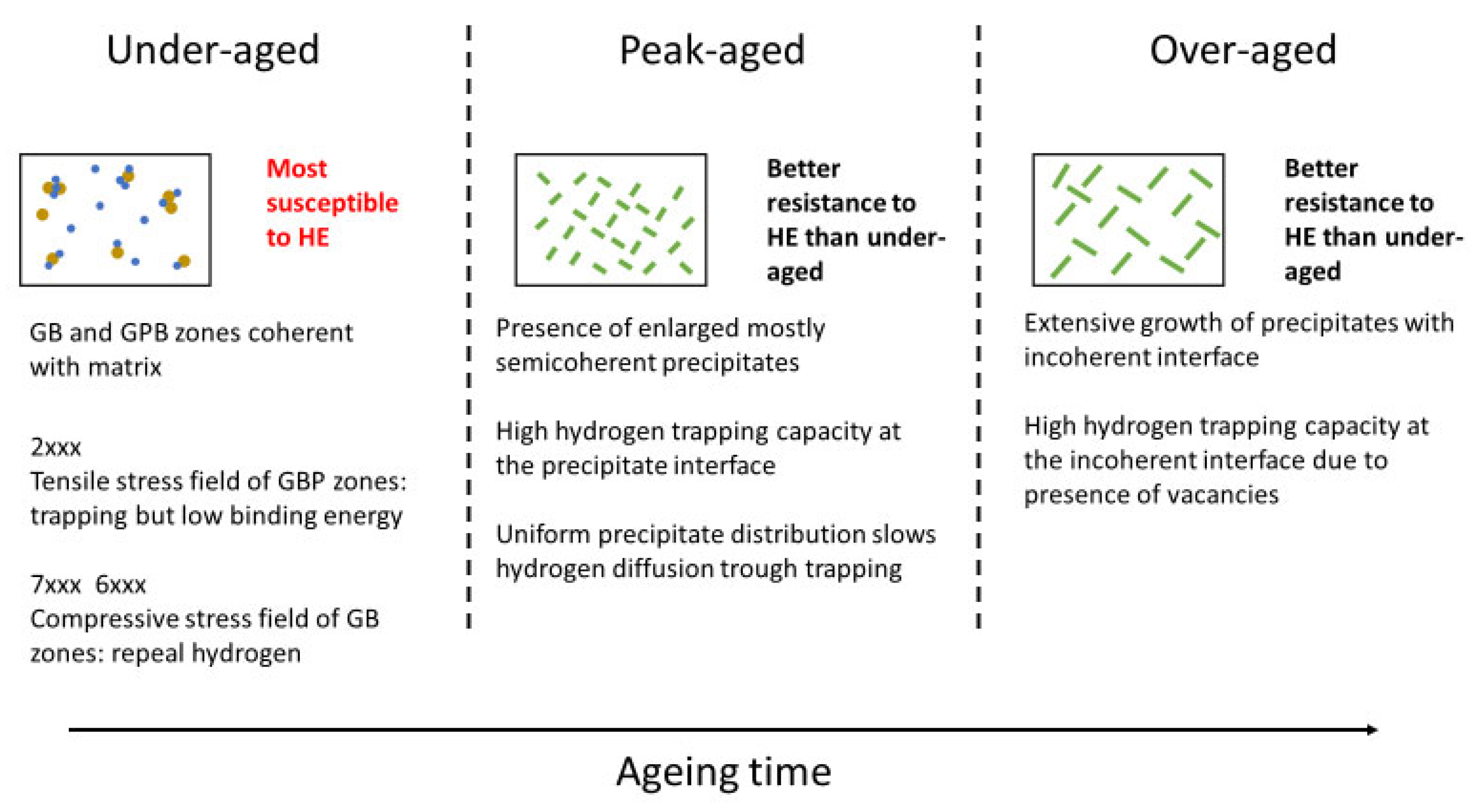 Under-aged

Most susceptible to HE

GB and GPB zones coherent with matrix

2xxx
Tensile stress field of GBP zones: trapping but low binding energy

7xxx 6xxx
Compressive stress field of GB zones: repeal hydrogen

Peak-aged

Better resistance to HE than under-aged

Presence of enlarged mostly semicoherent precipitates

High hydrogen trapping capacity at the precipitate interface

Uniform precipitate distribution slows hydrogen diffusion trough trapping

Over-aged

Better resistance to HE than under-aged

Extensive growth of precipitates with incoherent interface

High hydrogen trapping capacity at the incoherent interface due to presence of vacancies

Ageing time